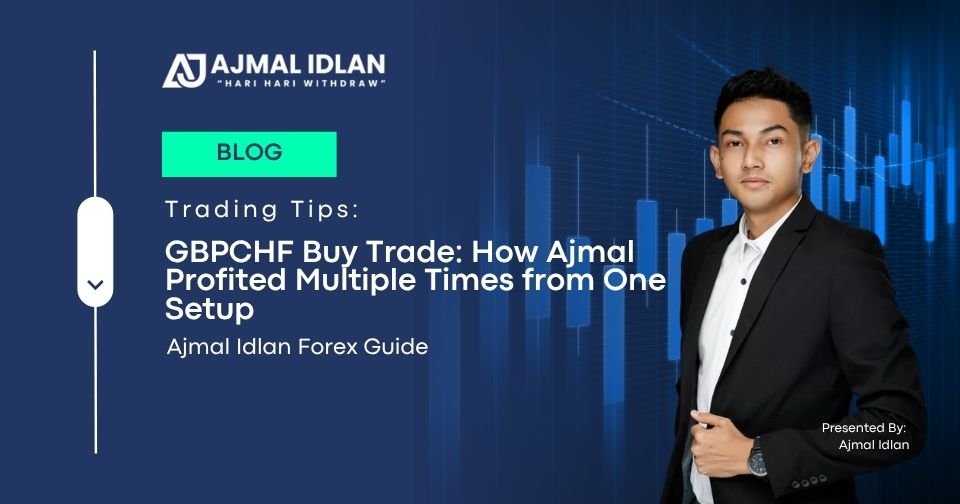 AJ AJMAL IDLAN
"HARI HARI WITHDRAW"

BLOG

Trading Tips:

GBPCHF Buy Trade: How Ajmal Profited Multiple Times from One Setup

Ajmal Idlan Forex Guide

Presented By:
Ajmal Idlan